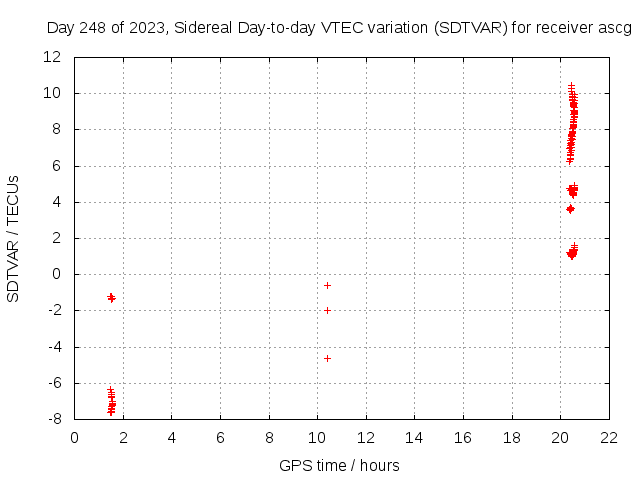 Day 248 of 2023, Sidereal Day-to-day VTEC variation (SDTVAR) for receiver ascg

SDTVAR / TECUs

12
10
8
6
4
2
0
-2
-4
-6
-8

0 2 4 6 8 10 12 14 16 18 20 22

GPS time / hours